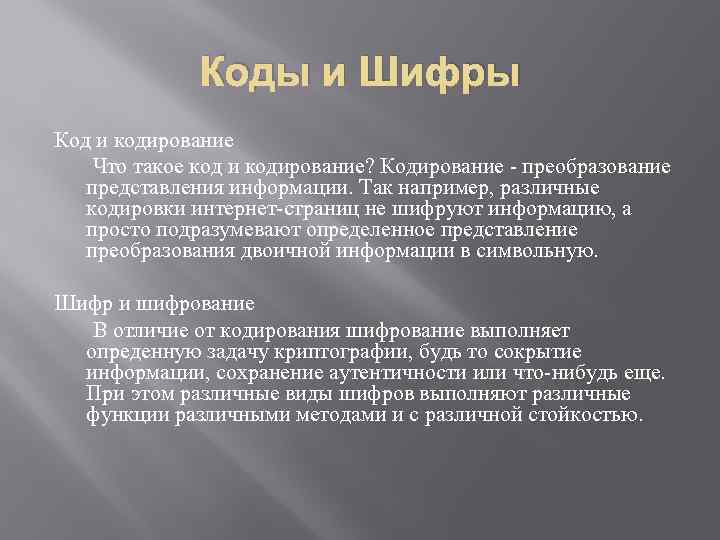 Коды и Шифры

Код и кодирование

Что такое код и кодирование? Кодирование - преобразование представления информации. Так например, различные кодировки интернет-страниц не шифруют информацию, а просто подразумевают определенное представление преобразования двоичной информации в символьную.

Шифр и шифрование

В отличие от кодирования шифрование выполняет опреденную задачу криптографии, будь то сокрытие информации, сохранение аутентичности или что-нибудь еще. При этом различные виды шифров выполняют различные функции различными методами и с различной стойкостью.